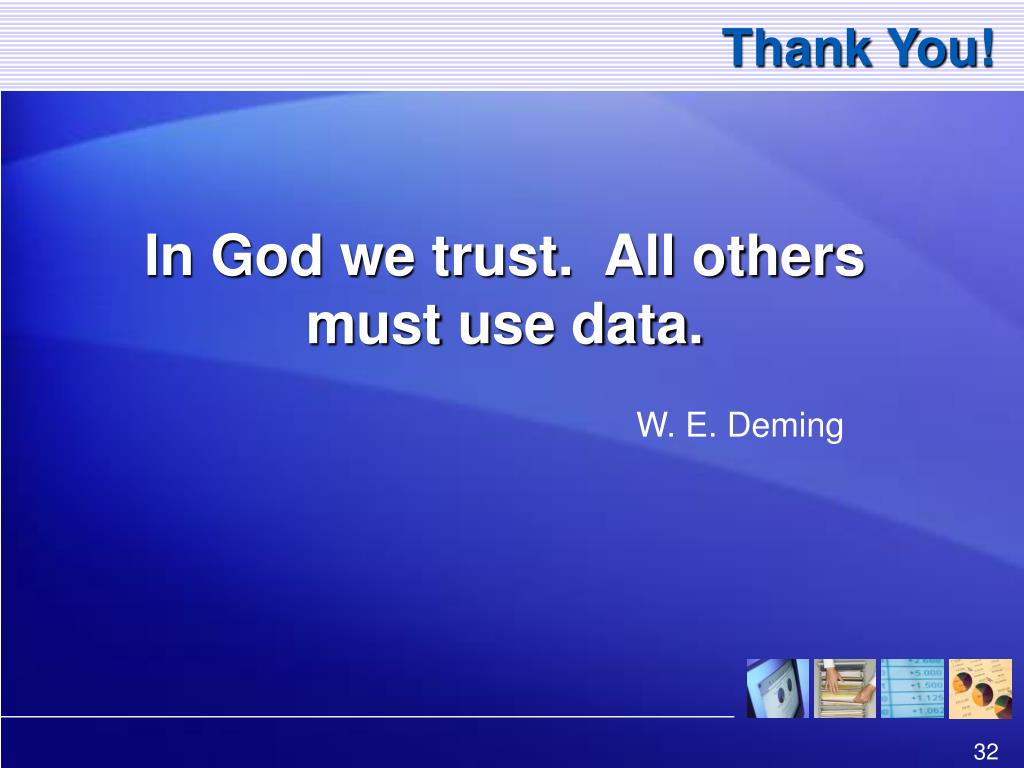 Thank You!

In God we trust. All others must use data.

W. E. Deming

32